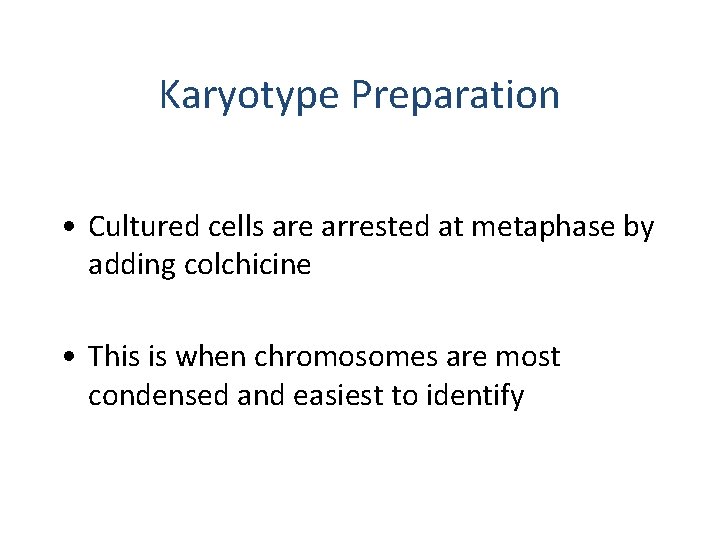 Karyotype Preparation

• Cultured cells are arrested at metaphase by adding colchicine

• This is when chromosomes are most condensed and easiest to identify